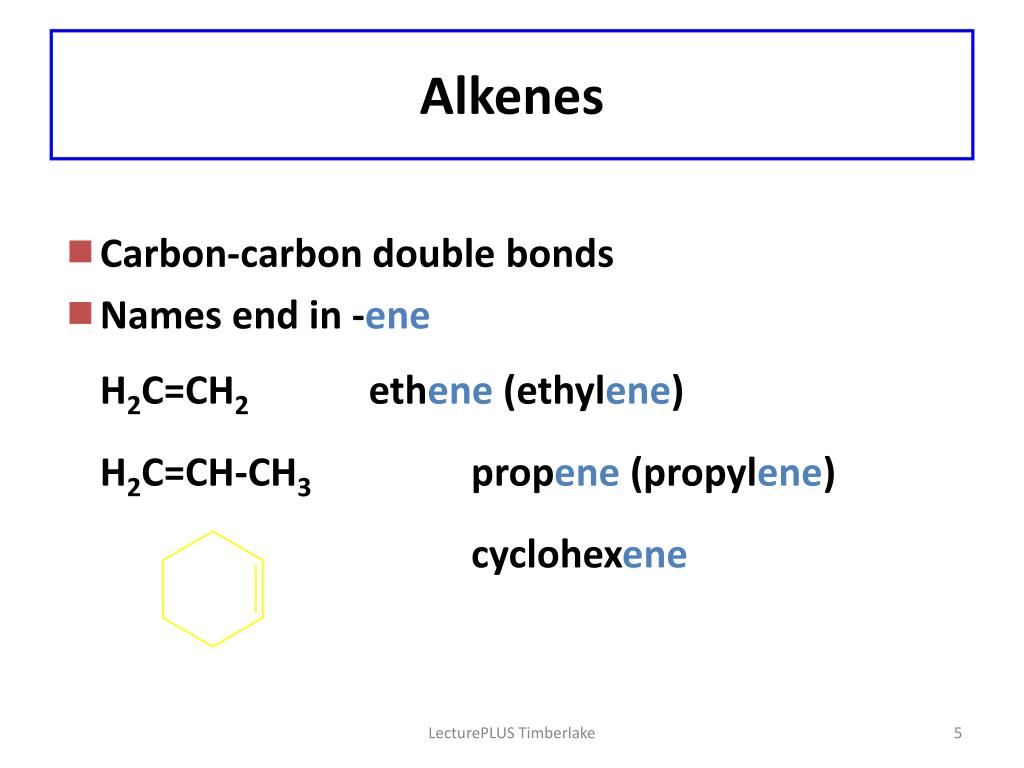 Alkenes

Carbon-carbon double bonds

Names end in -ene

$H_2C=CH_2$ ethene (ethylene)

$H_2C=CH-CH_3$ propene (propylene)

cyclohexene

LecturePLUS Timberlake

5